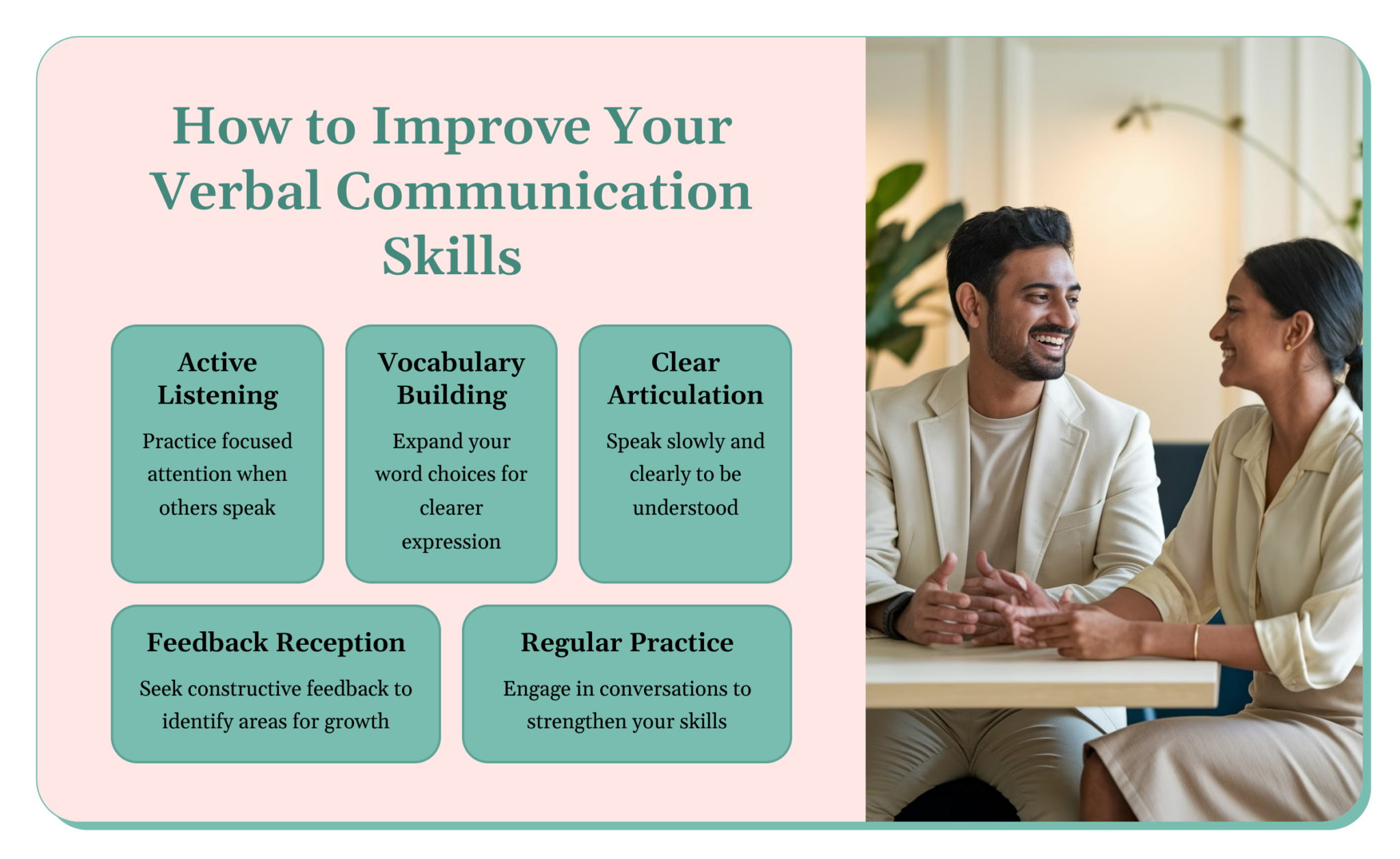 How to Improve Your Verbal Communication Skills

Active Listening

Practice focused attention when others speak

Vocabulary Building

Expand your word choices for clearer expression

Clear Articulation

Speak slowly and clearly to be understood

Feedback Reception

Seek constructive feedback to identify areas for growth

Regular Practice

Engage in conversations to strengthen your skills